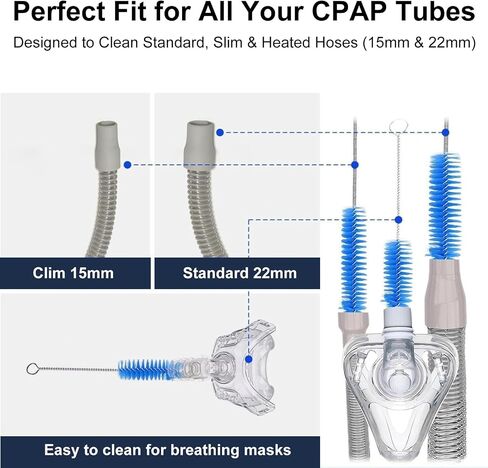 Perfect Fit for All Your CPAP Tubes

Designed to Clean Standard, Slim & Heated Hoses (15mm & 22mm)

Clim 15mm

Standard 22mm

Easy to clean for breathing masks